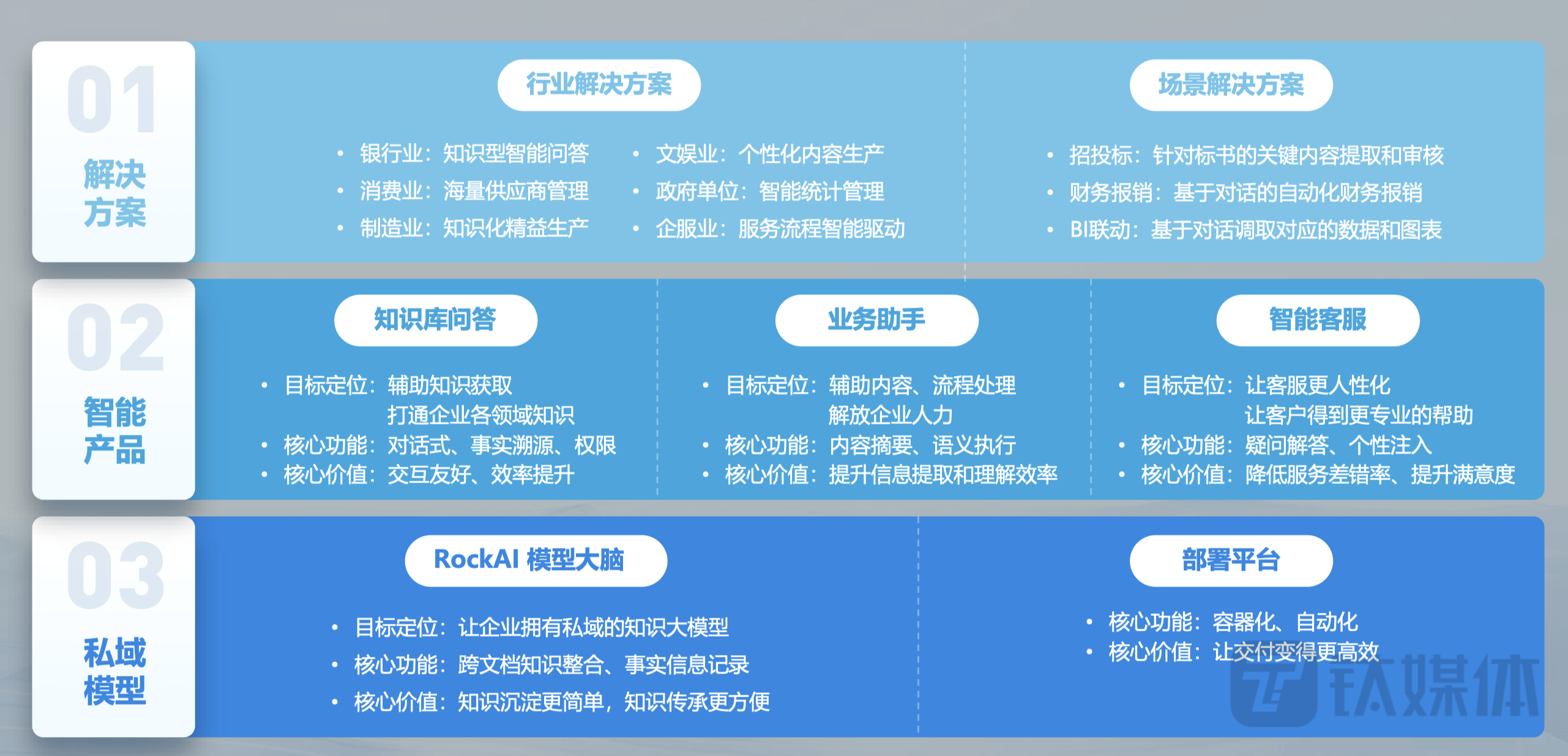 01
解决方案

行业解决方案

• 银行业：知识型智能问答
• 消费业：海量供应商管理
• 制造业：知识化精益生产

• 文娱业：个性化内容生产
• 政府单位：智能统计管理
• 企服业：服务流程智能驱动

场景解决方案

• 招投标：针对标书的关键内容提取和审核
• 财务报销：基于对话的自动化财务报销
• BI联动：基于对话调取对应的数据和图表

02
智能产品

知识库问答

• 目标定位：辅助知识获取
打通企业各领域知识
• 核心功能：对话式、事实溯源、权限
• 核心价值：交互友好、效率提升

业务助手

• 目标定位：辅助内容、流程处理
解放企业人力
• 核心功能：内容摘要、语义执行
• 核心价值：提升信息提取和理解效率

智能客服

• 目标定位：让客服更人性化
让客户得到更专业的帮助
• 核心功能：疑问解答、个性注入
• 核心价值：降低服务差错率、提升满意度

03
私域模型

RockAI 模型大脑

• 目标定位：让企业拥有私域的知识大模型
• 核心功能：跨文档知识整合、事实信息记录
• 核心价值：知识沉淀更简单，知识传承更方便

部署平台

• 核心功能：容器化、自动化
• 核心价值：让交付变得更高效

钛媒体